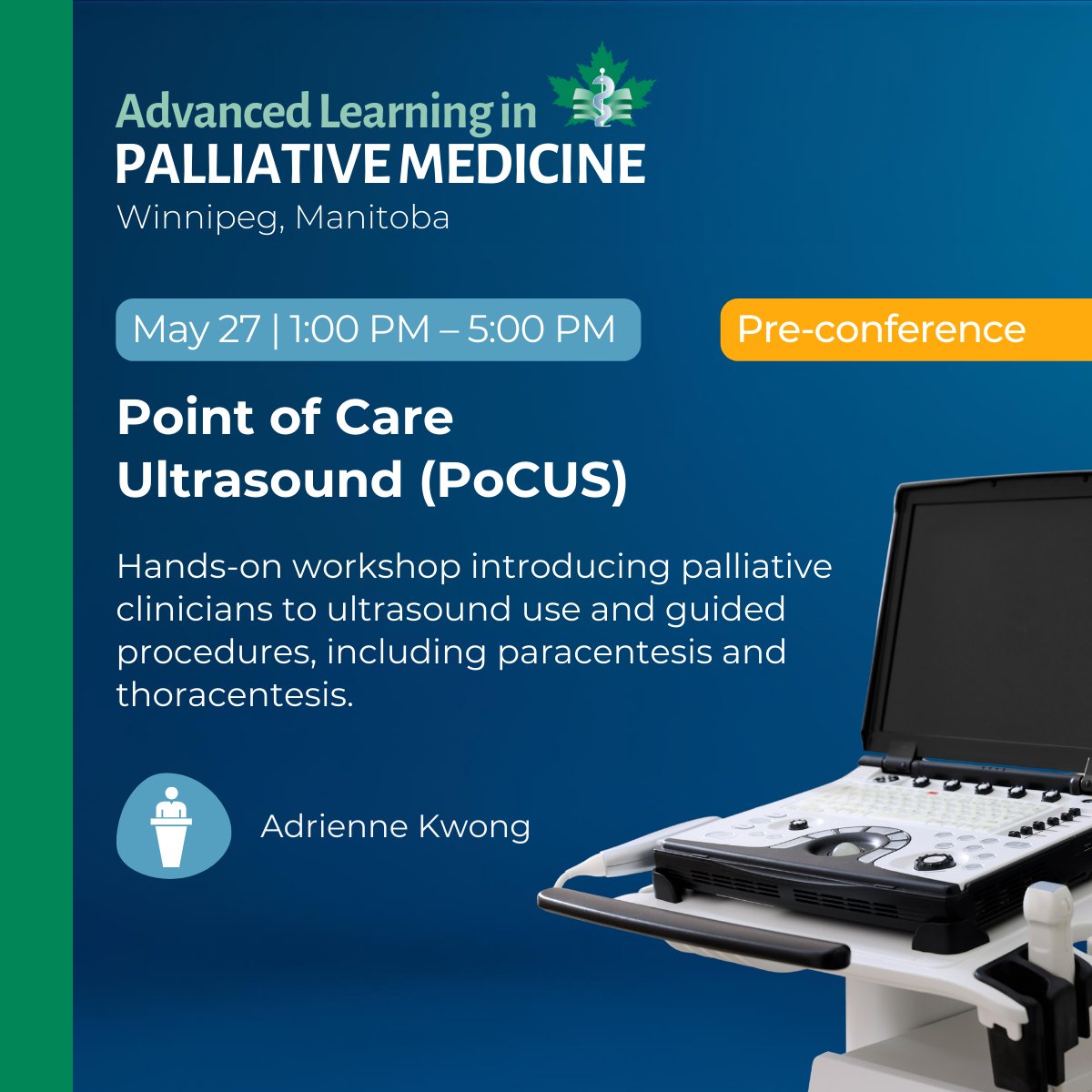 Advanced Learning in
PALLIATIVE MEDICINE
Winnipeg, Manitoba

May 27 | 1:00 PM – 5:00 PM

Pre-conference

Point of Care Ultrasound (PoCUS)

Hands-on workshop introducing palliative clinicians to ultrasound use and guided procedures, including paracentesis and thoracentesis.

Adrienne Kwong